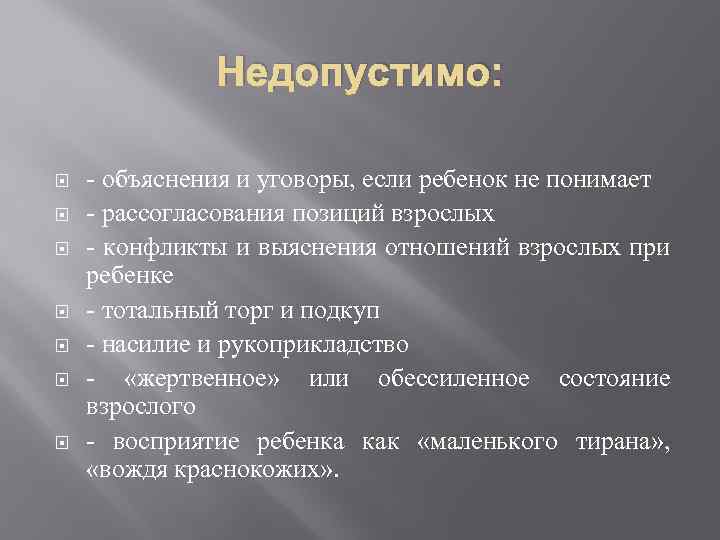 Недопустимо:

- объяснения и уговоры, если ребенок не понимает
- рассогласования позиций взрослых
- конфликты и выяснения отношений взрослых при ребенке
- тотальный торг и подкуп
- насилие и рукоприкладство
- «жертвенное» или обессиленное состояние взрослого
- восприятие ребенка как «маленького тирана», «вождя краснокожих».